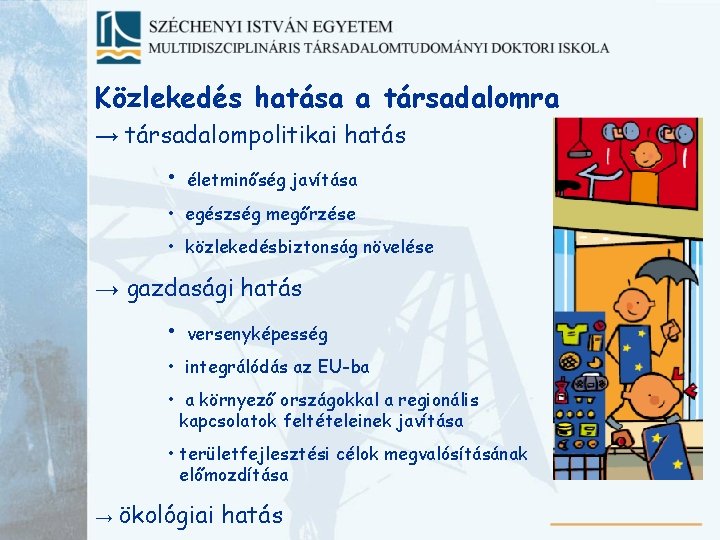 SZÉCHENYI ISTVÁN EGYETEM
MULTIDISZCIPLINÁRIS TÁRSADALOMTUDOMÁNYI DOKTORI ISKOLA

Közlekedés hatása a társadalomra

→ társadalompolitikai hatás

• életminőség javítása

• egészség megőrzése

• közlekedésbiztonság növelése

→ gazdasági hatás

• versenyképesség

• integrálódás az EU-ba

• a környező országokkal a regionális kapcsolatok feltételeinek javítása

• területfejlesztési célok megvalósításának előmozdítása

→ ökológiai hatás